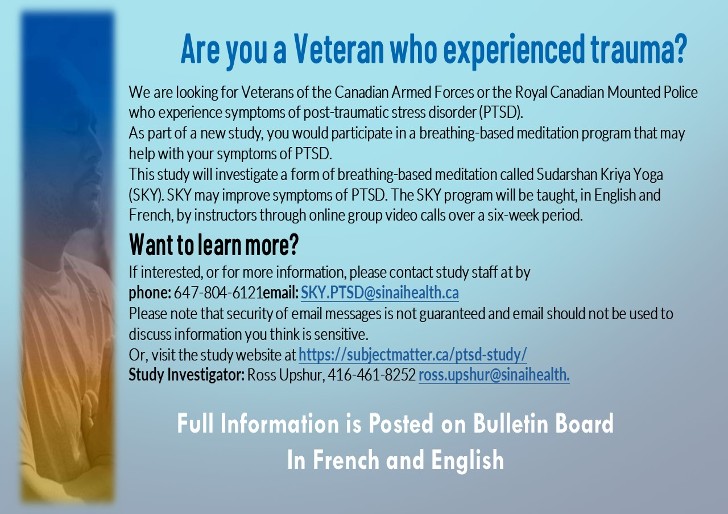 Are you a Veteran who experienced trauma?

We are looking for Veterans of the Canadian Armed Forces or the Royal Canadian Mounted Police who experience symptoms of post-traumatic stress disorder (PTSD).
As part of a new study, you would participate in a breathing-based meditation program that may help with your symptoms of PTSD.
This study will investigate a form of breathing-based meditation called Sudarshan Kriya Yoga (SKY). SKY may improve symptoms of PTSD. The SKY program will be taught, in English and French, by instructors through online group video calls over a six-week period.

Want to learn more?

If interested, or for more information, please contact study staff at by
phone: 647-804-6121email: SKY.PTSD@sinaihealth.ca
Please note that security of email messages is not guaranteed and email should not be used to discuss information you think is sensitive.
Or, visit the study website at https://subjectmatter.ca/ptsd-study/
Study Investigator: Ross Upshur, 416-461-8252 ross.upshur@sinaihealth.

Full Information is Posted on Bulletin Board
In French and English